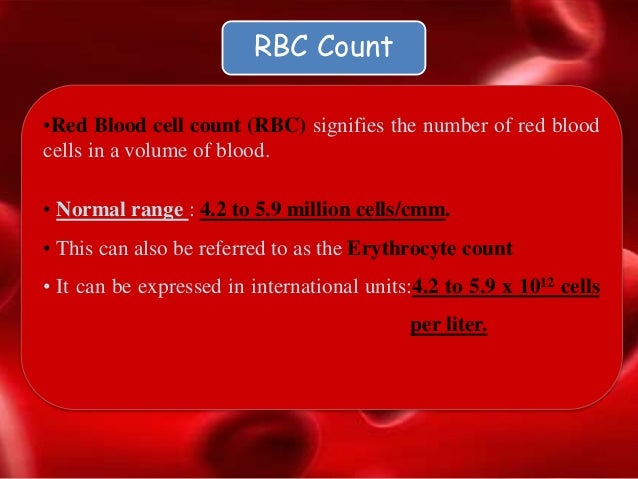 RBC Count

•Red Blood cell count (RBC) signifies the number of red blood cells in a volume of blood.

• Normal range : 4.2 to 5.9 million cells/cmm.

• This can also be referred to as the Erythrocyte count

• It can be expressed in international units:4.2 to 5.9 x $10^{12}$ cells per liter.